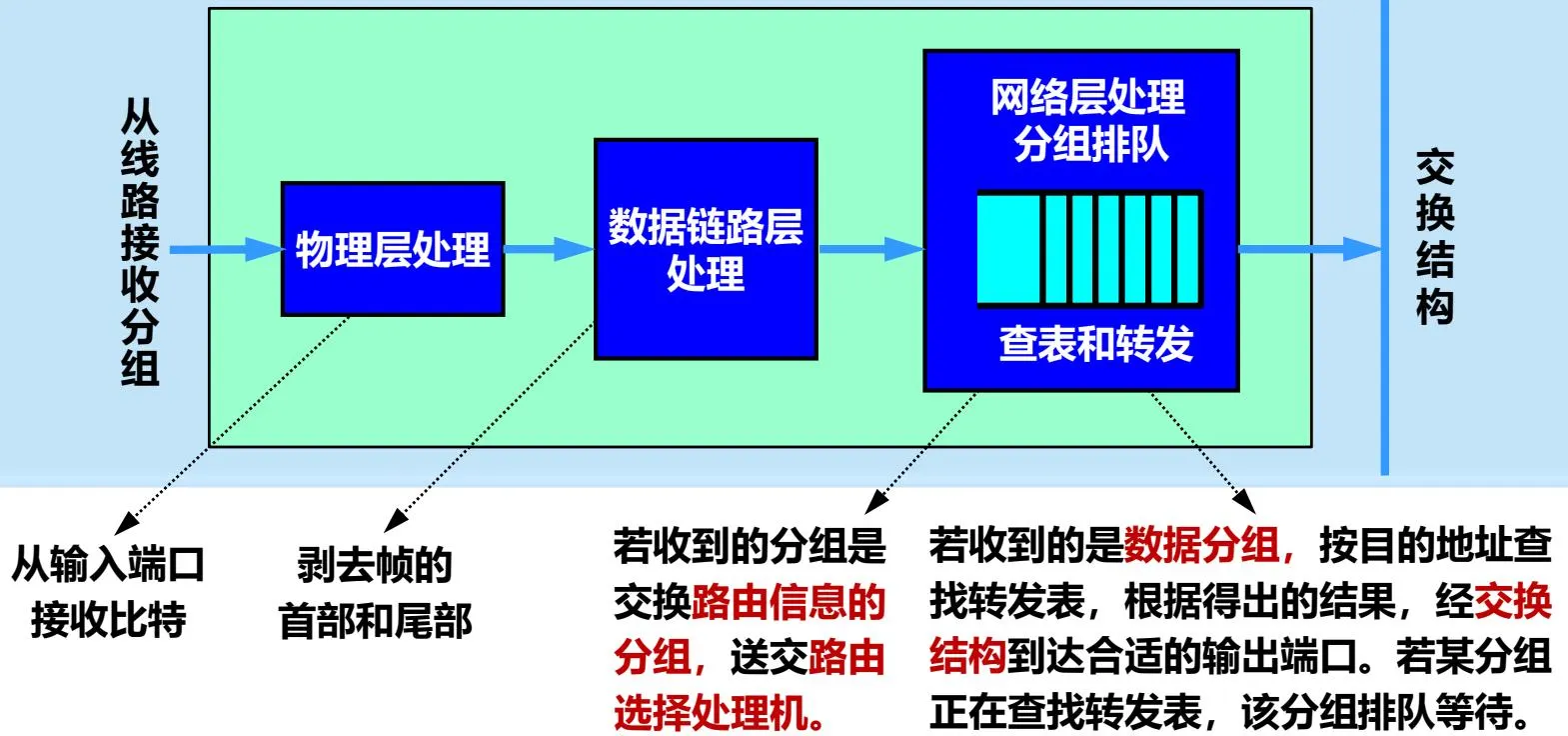 从线路接收分组

物理层处理

数据链路层处理

网络层处理
分组排队

查表和转发

交换结构

从输入端口接收比特

剥去帧的首部和尾部

若收到的分组是交换路由信息的分组，送交路由选择处理机。

若收到的是数据分组，按目的地址查找转发表，根据得出的结果，经交换结构到达合适的输出端口。若某分组正在查找转发表，该分组排队等待。